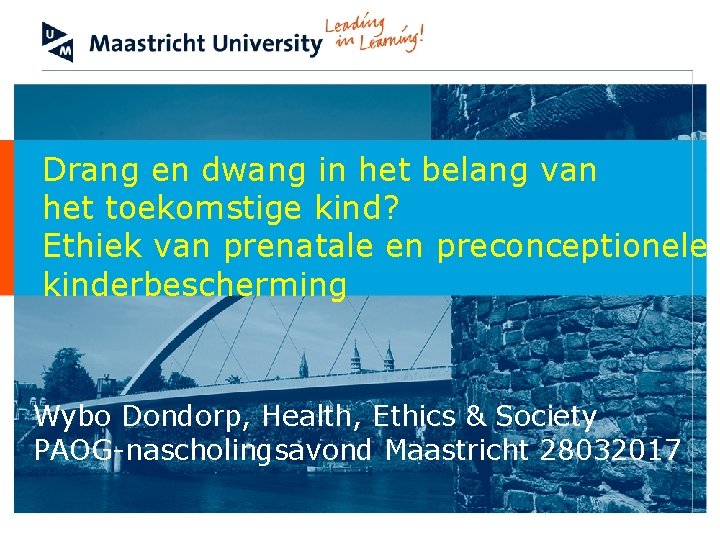 UM Maastricht University Leading in Learning!

Drang en dwang in het belang van het toekomstige kind?
Ethiek van prenatale en preconceptionele kinderbescherming

Wybo Dondorp, Health, Ethics & Society
PAOG-nascholingsavond Maastricht 28032017